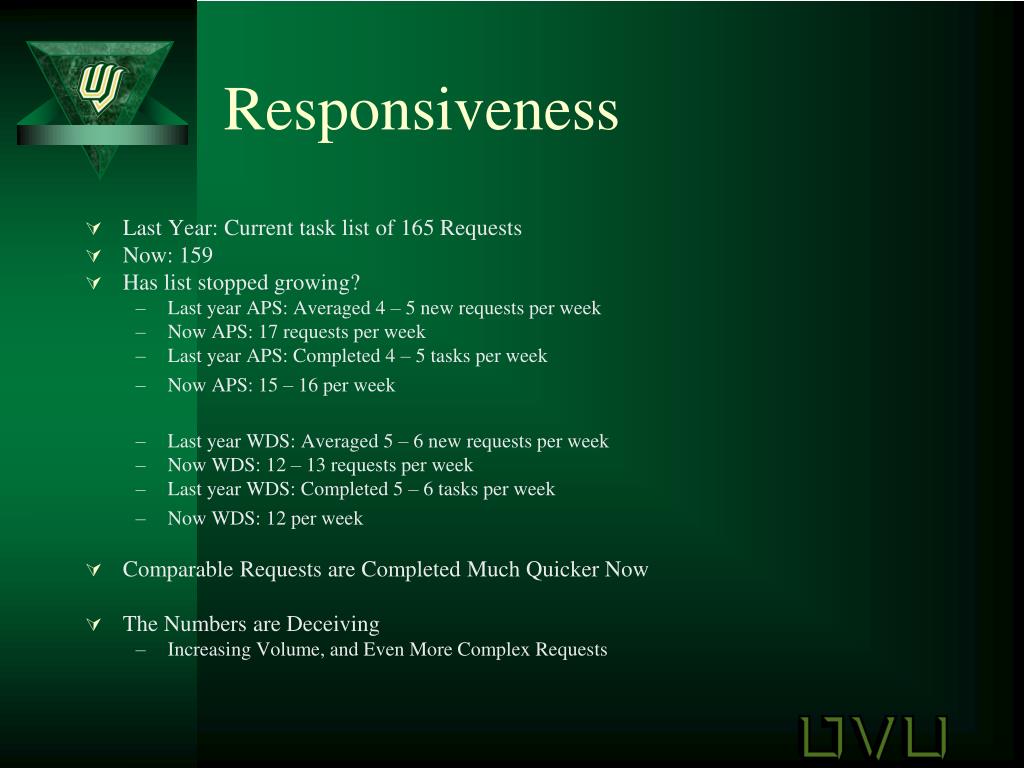 Responsiveness

Last Year: Current task list of 165 Requests
Now: 159
Has list stopped growing?
– Last year APS: Averaged 4 – 5 new requests per week
– Now APS: 17 requests per week
– Last year APS: Completed 4 – 5 tasks per week
– Now APS: 15 – 16 per week

– Last year WDS: Averaged 5 – 6 new requests per week
– Now WDS: 12 – 13 requests per week
– Last year WDS: Completed 5 – 6 tasks per week
– Now WDS: 12 per week

Comparable Requests are Completed Much Quicker Now

The Numbers are Deceiving
– Increasing Volume, and Even More Complex Requests

UVU